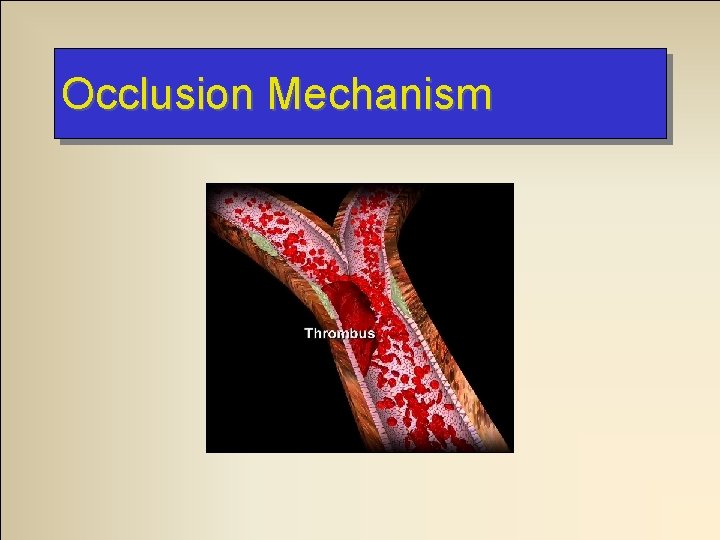 Occlusion Mechanism

Thrombus